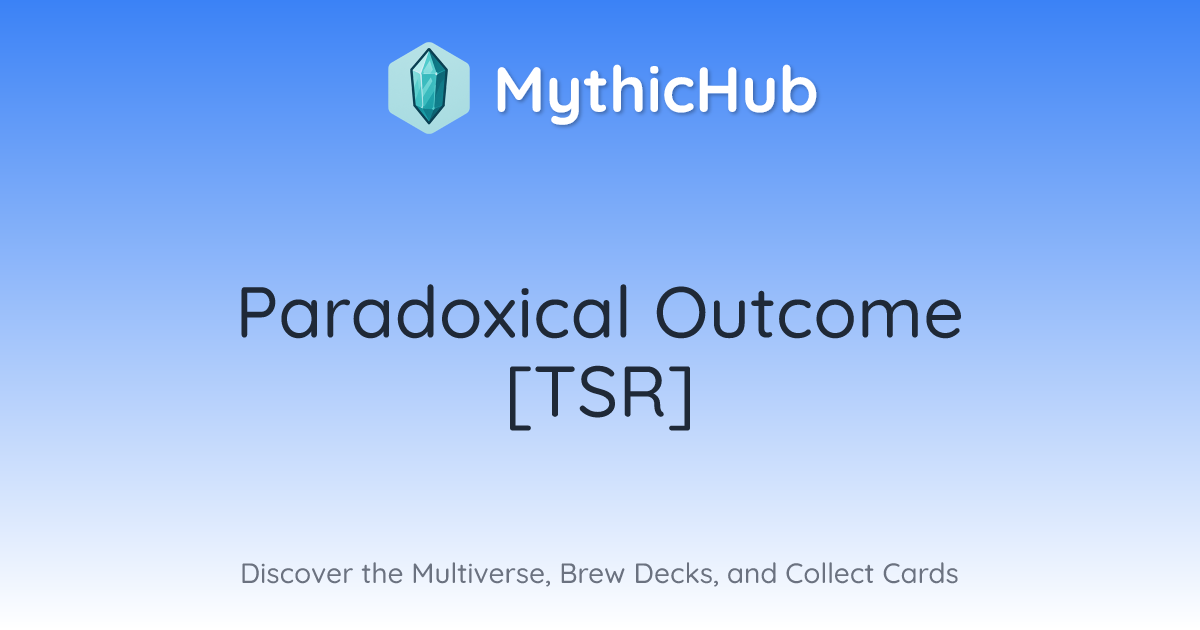 MythicHub

Paradoxical Outcome [TSR]

Discover the Multiverse, Brew Decks, and Collect Cards